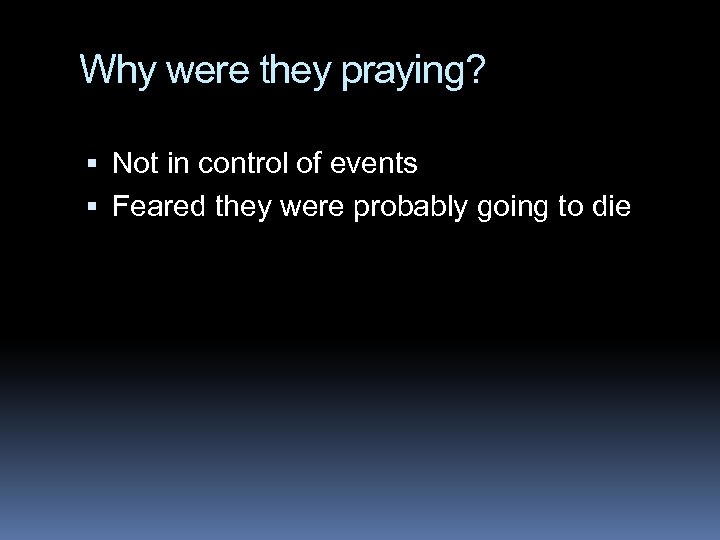 Why were they praying?

▪ Not in control of events
▪ Feared they were probably going to die